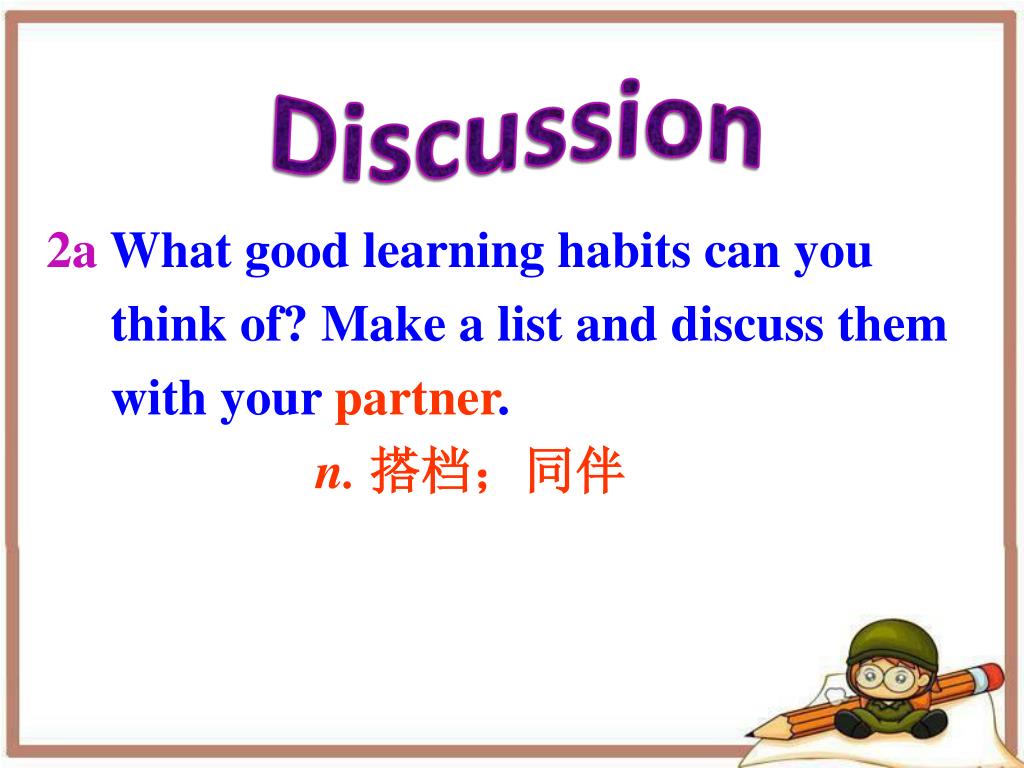 Discussion

2a What good learning habits can you think of? Make a list and discuss them with your partner.

n. 搭档；同伴